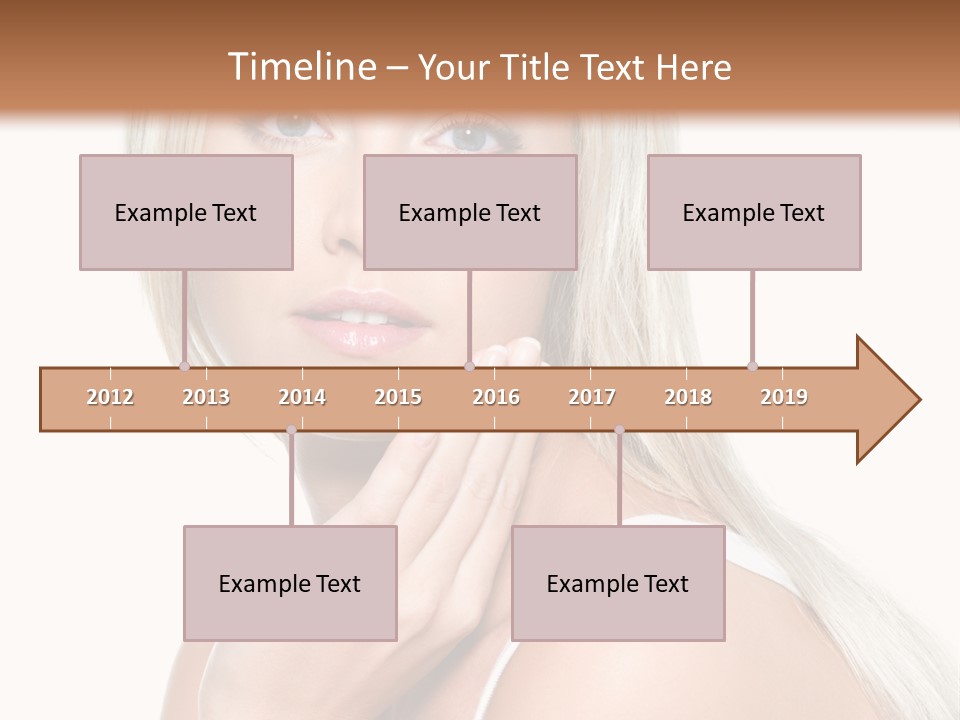 Timeline – Your Title Text Here

Example Text

Example Text

Example Text

2012 2013 2014 2015 2016 2017 2018 2019

Example Text

Example Text